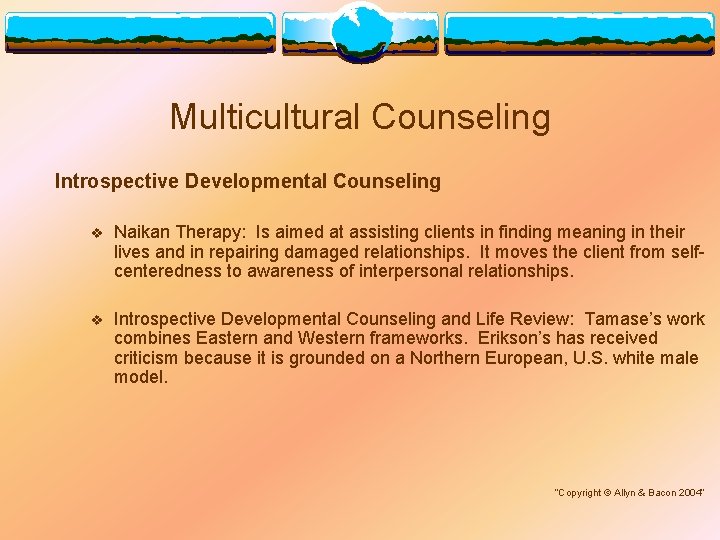 Multicultural Counseling

Introspective Developmental Counseling

❖ Naikan Therapy: Is aimed at assisting clients in finding meaning in their lives and in repairing damaged relationships. It moves the client from self-centeredness to awareness of interpersonal relationships.

❖ Introspective Developmental Counseling and Life Review: Tamase's work combines Eastern and Western frameworks. Erikson's has received criticism because it is grounded on a Northern European, U.S. white male model.

"Copyright © Allyn & Bacon 2004"